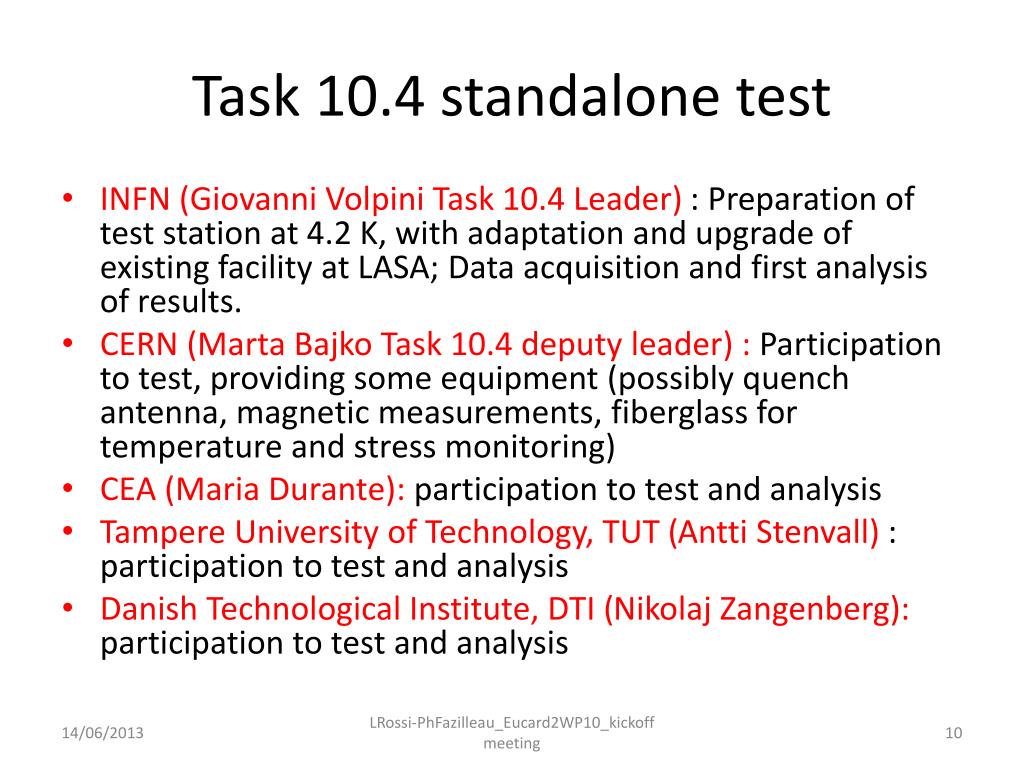 Task 10.4 standalone test

• INFN (Giovanni Volpini Task 10.4 Leader) : Preparation of test station at 4.2 K, with adaptation and upgrade of existing facility at LASA; Data acquisition and first analysis of results.
• CERN (Marta Bajko Task 10.4 deputy leader) : Participation to test, providing some equipment (possibly quench antenna, magnetic measurements, fiberglass for temperature and stress monitoring)
• CEA (Maria Durante): participation to test and analysis
• Tampere University of Technology, TUT (Antti Stenvall) : participation to test and analysis
• Danish Technological Institute, DTI (Nikolaj Zangenberg): participation to test and analysis

14/06/2013

LRossi-PhFazilleau_Eucard2WP10_kickoff meeting

10